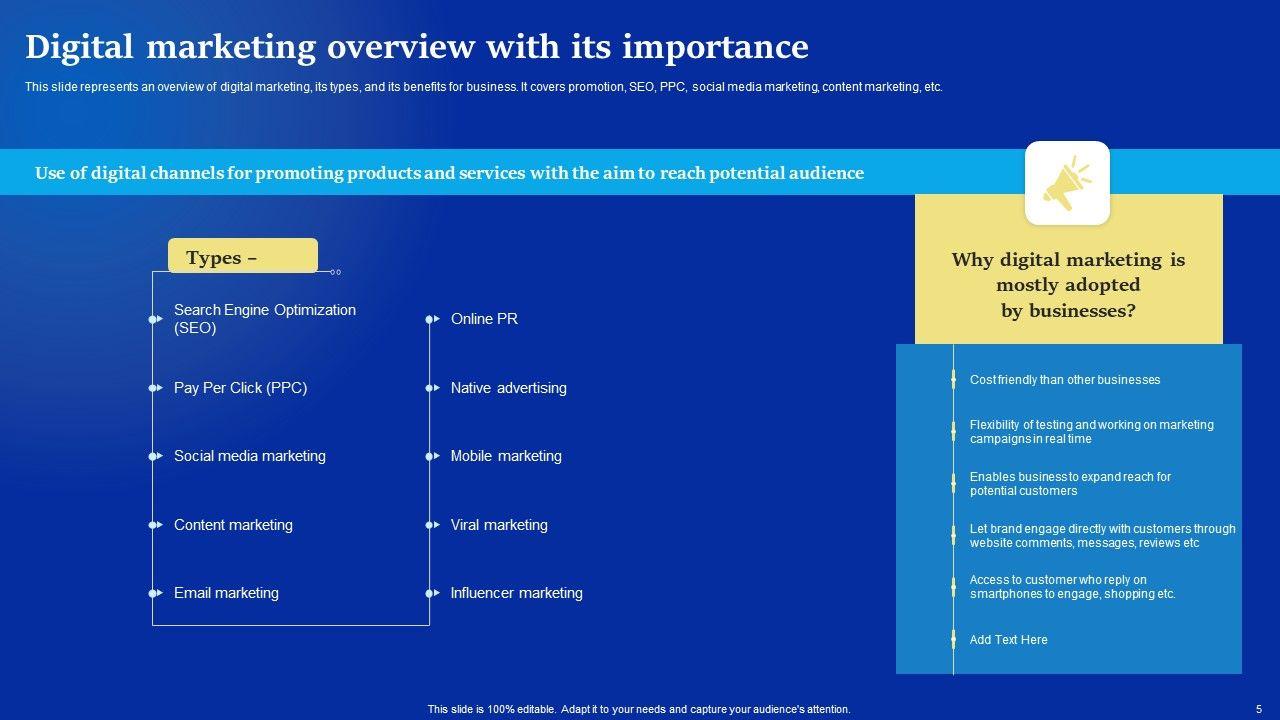 Digital marketing overview with its importance

This slide represents an overview of digital marketing, its types, and its benefits for business. It covers promotion, SEO, PPC, social media marketing, content marketing, etc.

Use of digital channels for promoting products and services with the aim to reach potential audience

Types –

Search Engine Optimization (SEO)

Pay Per Click (PPC)

Social media marketing

Content marketing

Email marketing

Online PR

Native advertising

Mobile marketing

Viral marketing

Influencer marketing

Why digital marketing is mostly adopted by businesses?

Cost friendly than other businesses

Flexibility of testing and working on marketing campaigns in real time

Enables business to expand reach for potential customers

Let brand engage directly with customers through website comments, messages, reviews etc

Access to customer who reply on smartphones to engage, shopping etc.

Add Text Here

This slide is 100% editable. Adapt it to your needs and capture your audience's attention.

5